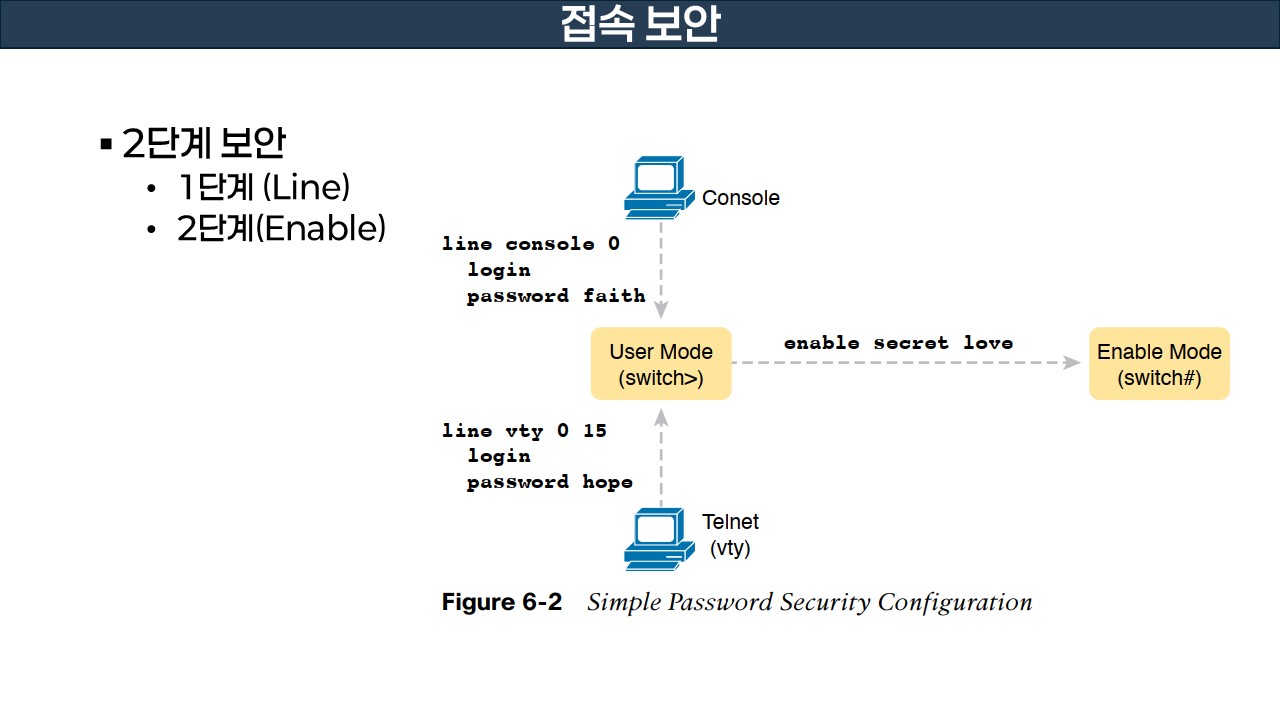 접속 보안

▪ 2단계 보안
• 1단계 (Line)
• 2단계(Enable)

Console

line console 0
login
password faith

User Mode
(switch>)

enable secret love

Enable Mode
(switch#)

line vty 0 15
login
password hope

Telnet
(vty)

Figure 6-2 Simple Password Security Configuration